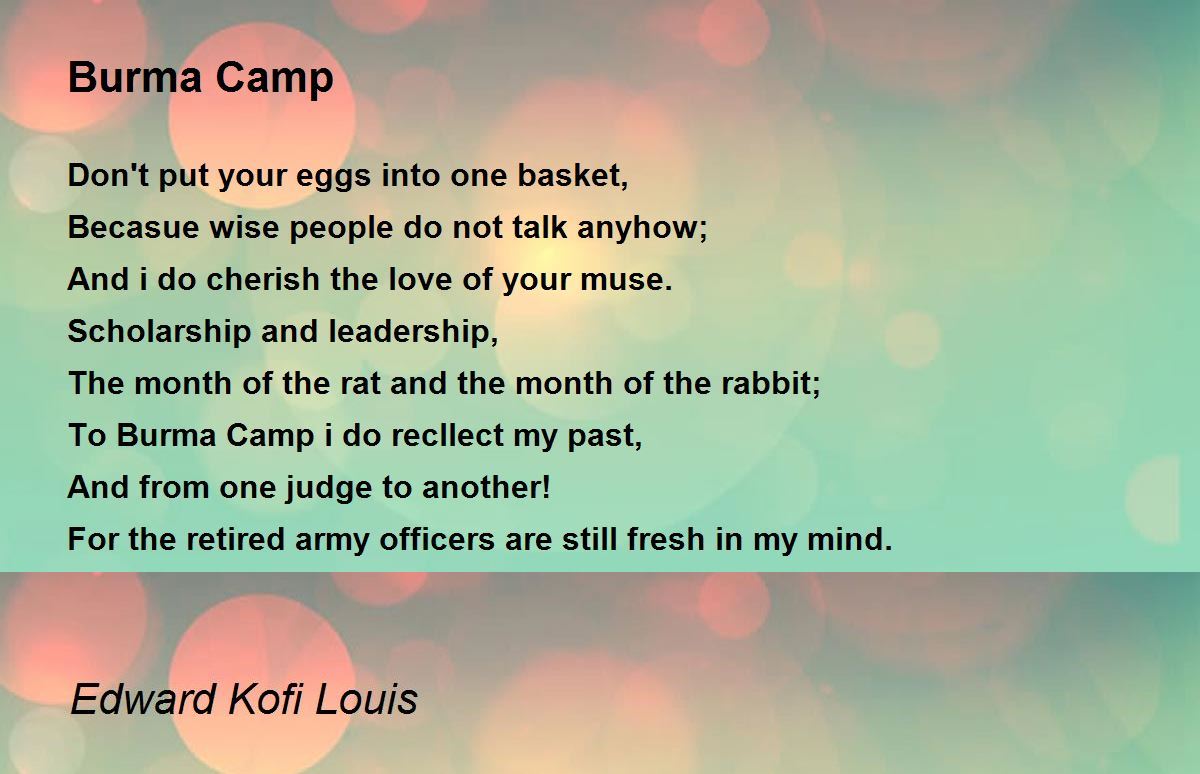 Burma Camp

Don't put your eggs into one basket,
Becasue wise people do not talk anyhow;
And i do cherish the love of your muse.
Scholarship and leadership,
The month of the rat and the month of the rabbit;
To Burma Camp i do recllect my past,
And from one judge to another!
For the retired army officers are still fresh in my mind.

Edward Kofi Louis